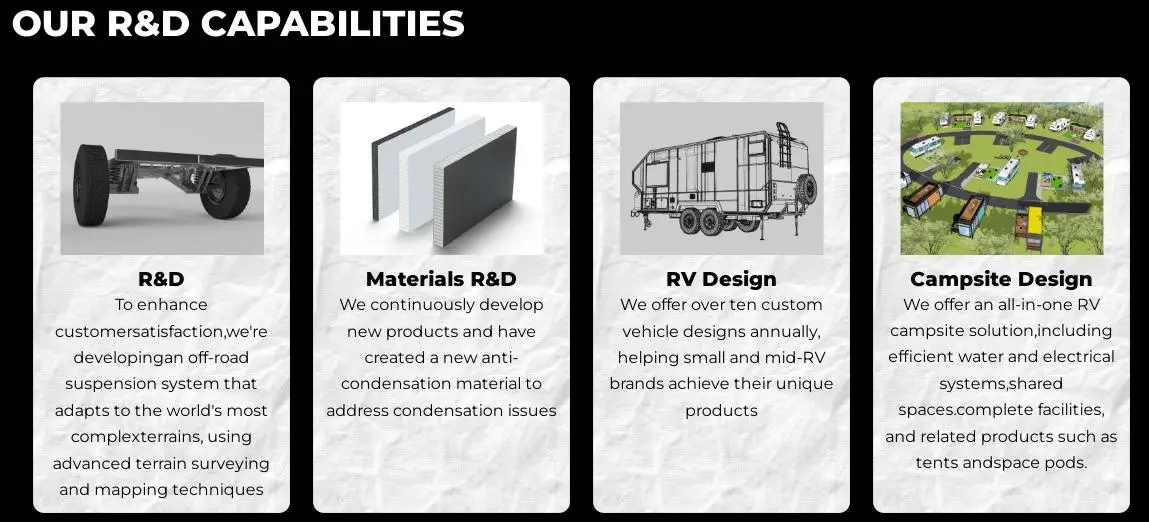 OUR R&D CAPABILITIES

R&D
To enhance customersatisfaction,we're developingan off-road suspension system that adapts to the world's most complexterrains, using advanced terrain surveying and mapping techniques

Materials R&D
We continuously develop new products and have created a new anti-condensation material to address condensation issues

RV Design
We offer over ten custom vehicle designs annually, helping small and mid-RV brands achieve their unique products

Campsite Design
We offer an all-in-one RV campsite solution,including efficient water and electrical systems,shared spaces.complete facilities, and related products such as tents andspace pods.